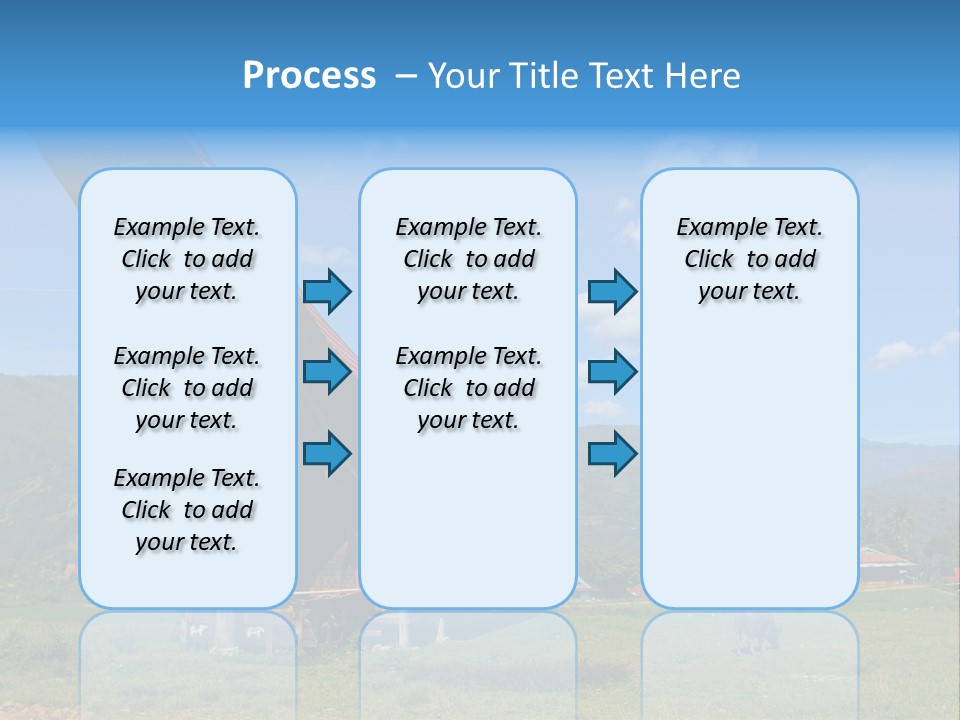 Process – Your Title Text Here

Example Text. Click to add your text.

Example Text. Click to add your text.

Example Text. Click to add your text.

Example Text. Click to add your text.

Example Text. Click to add your text.

Example Text. Click to add your text.